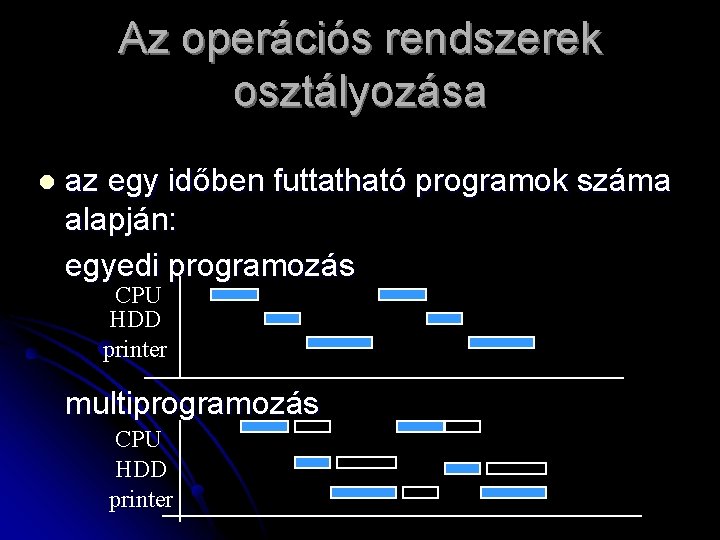 Az operációs rendszerek osztályozása

az egy időben futtatható programok száma alapján:

egyedi programozás

CPU
HDD
printer

multiprogramozás

CPU
HDD
printer